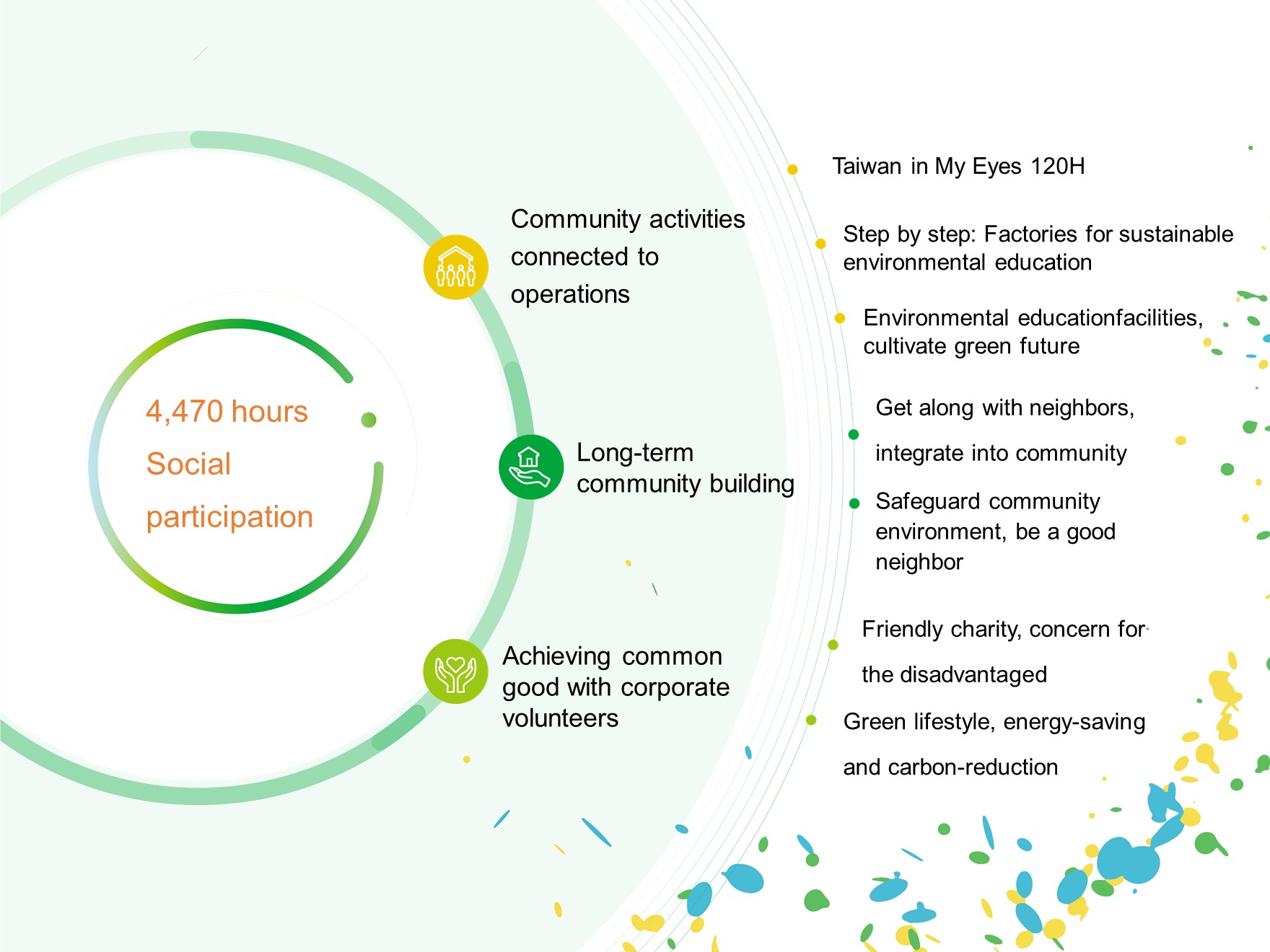 4,470 hours

Social

participation

Community activities connected to operations

Long-term community building

Achieving common good with corporate volunteers

Taiwan in My Eyes 120H

Step by step: Factories for sustainable environmental education

Environmental educationfacilities, cultivate green future

Get along with neighbors, integrate into community

Safeguard community environment, be a good neighbor

Friendly charity, concern for the disadvantaged

Green lifestyle, energy-saving and carbon-reduction